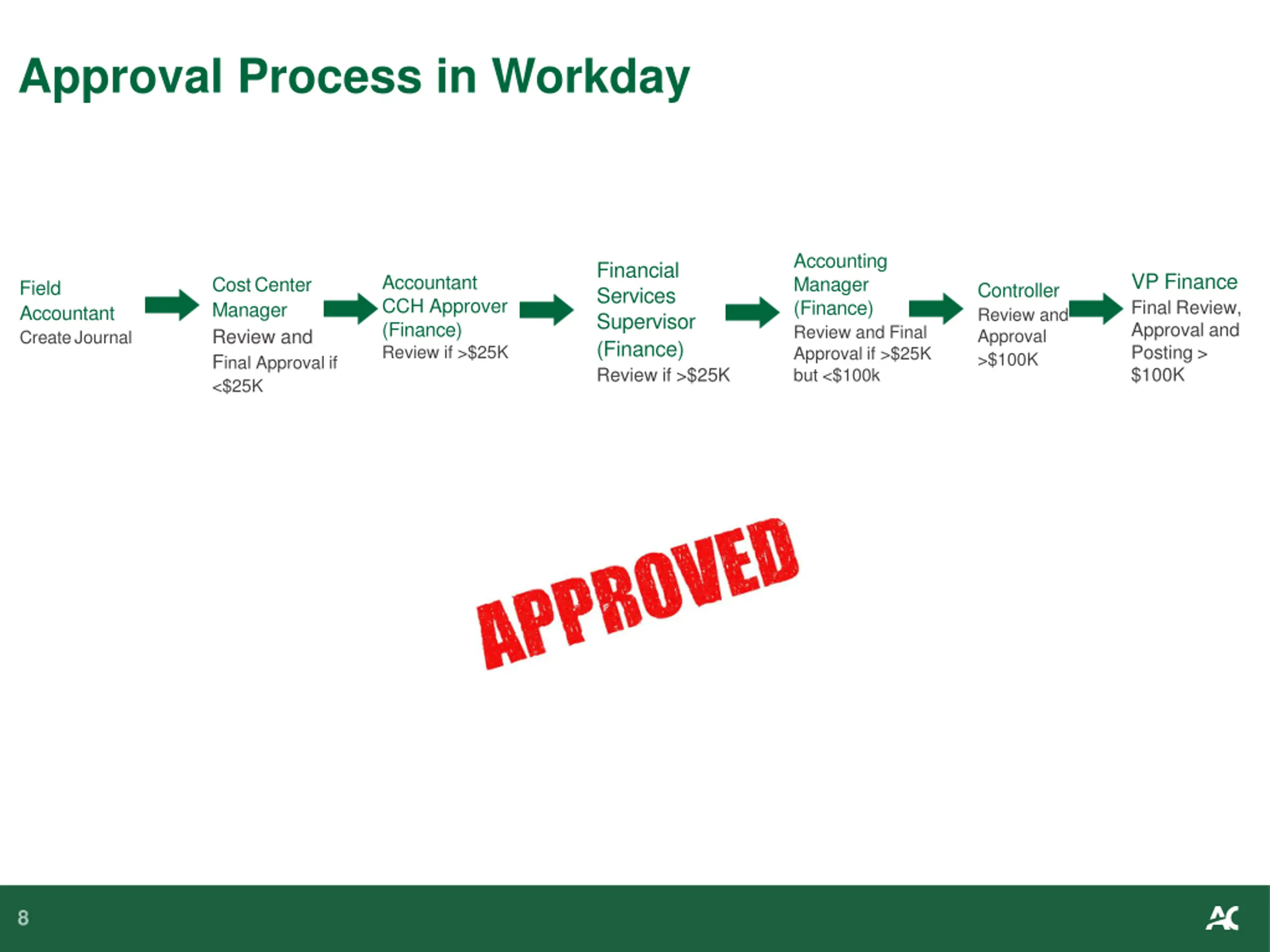 Approval Process in Workday

Field Accountant
Create Journal

Cost Center Manager
Review and Final Approval if <$25K

Accountant CCH Approver (Finance)
Review if >$25K

Financial Services Supervisor (Finance)
Review if >$25K

Accounting Manager (Finance)
Review and Final Approval if >$25K but <$100k

Controller
Review and Approval >$100K

VP Finance
Final Review, Approval and Posting > $100K

APPROVED

8

AC